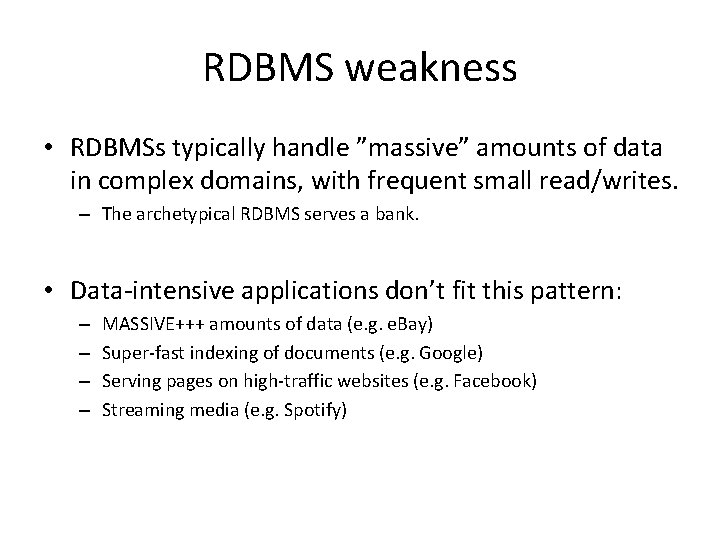 RDBMS weakness

• RDBMSs typically handle ”massive” amounts of data in complex domains, with frequent small read/writes.
– The archetypical RDBMS serves a bank.

• Data-intensive applications don’t fit this pattern:
– MASSIVE+++ amounts of data (e.g. eBay)
– Super-fast indexing of documents (e.g. Google)
– Serving pages on high-traffic websites (e.g. Facebook)
– Streaming media (e.g. Spotify)